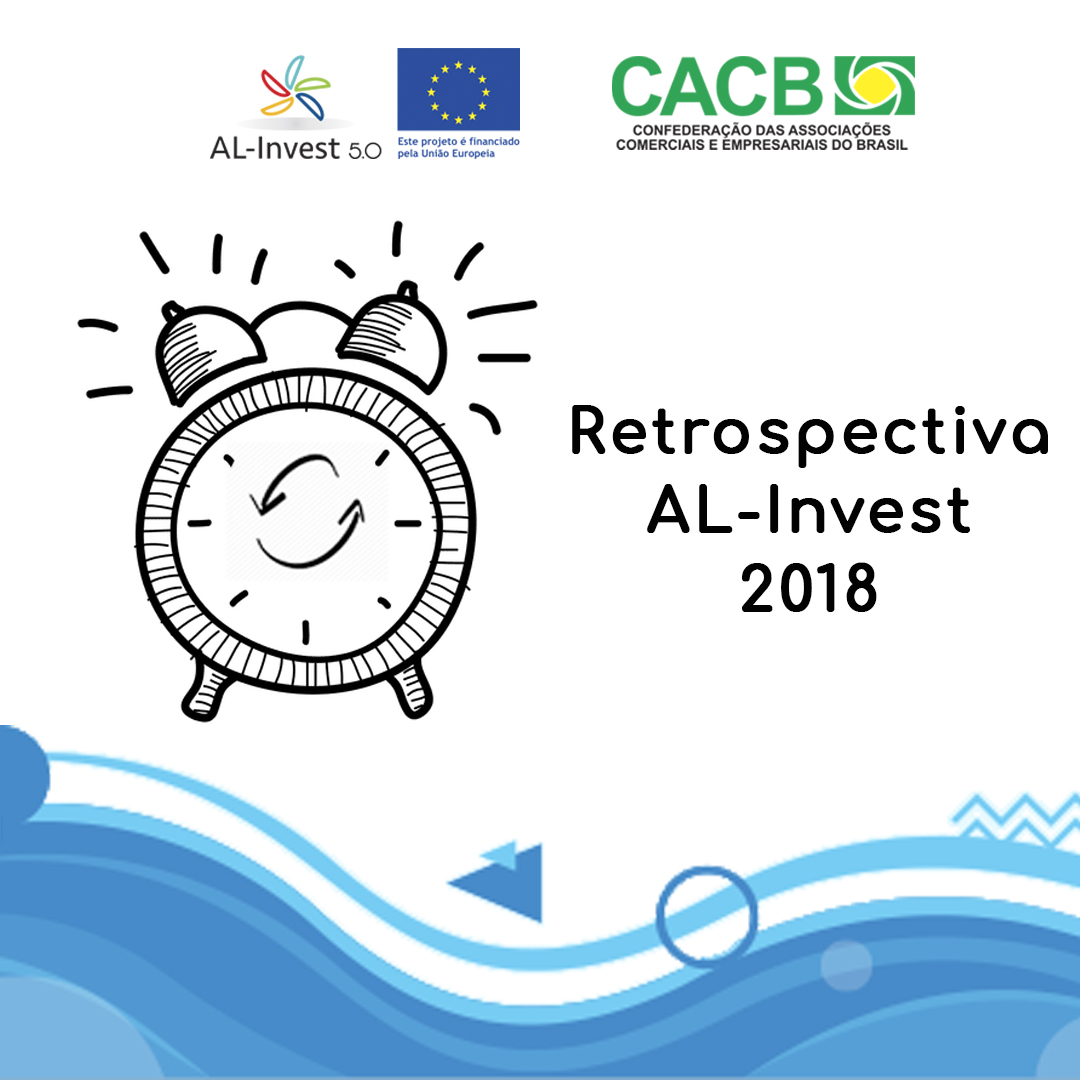 AL-Invest 5.0

Este projeto é financiado pela União Europeia

CACB
CONFEDERAÇÃO DAS ASSOCIAÇÕES COMERCIAIS E EMPRESARIAIS DO BRASIL

Retrospectiva
AL-Invest
2018